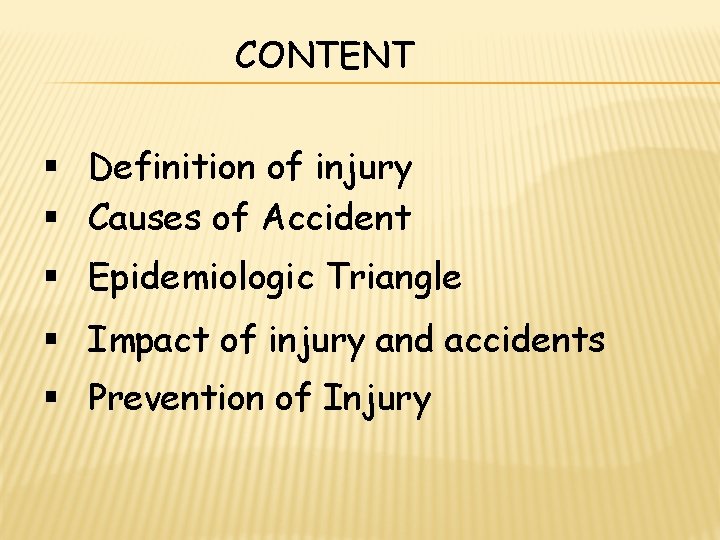 CONTENT

• Definition of injury
• Causes of Accident
• Epidemiologic Triangle
• Impact of injury and accidents
• Prevention of Injury